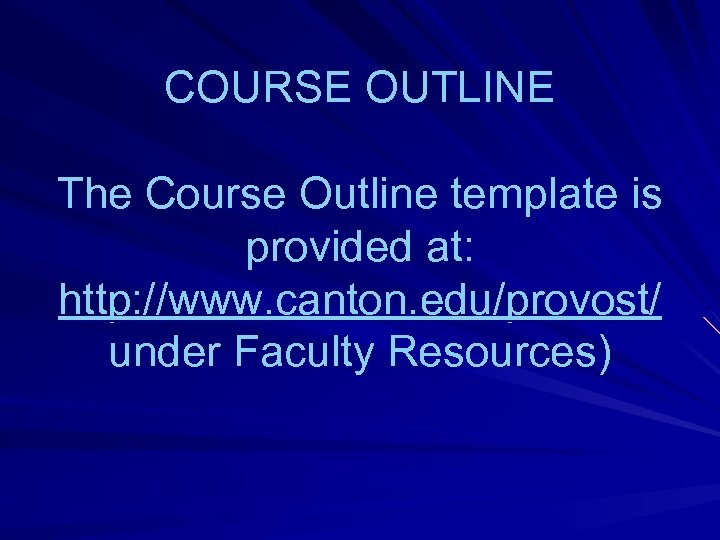 COURSE OUTLINE

The Course Outline template is provided at: http://www.canton.edu/provost/ under Faculty Resources)